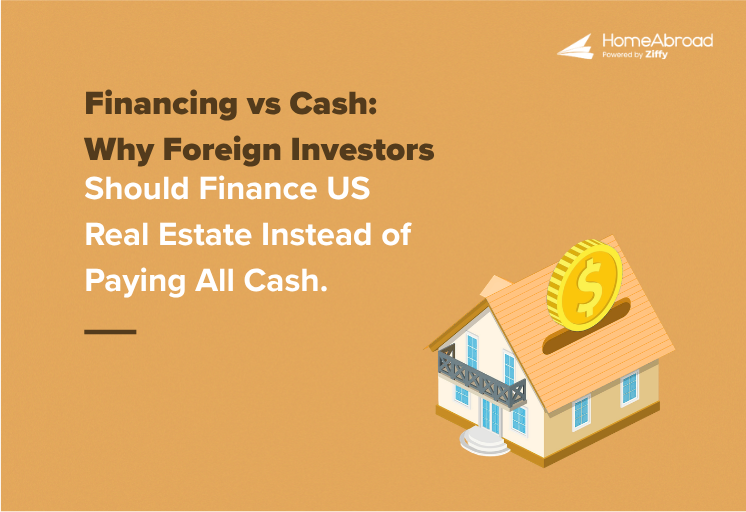 HomeAbroad
Powered by Ziffy

Financing vs Cash: Why Foreign Investors Should Finance US Real Estate Instead of Paying All Cash.

$